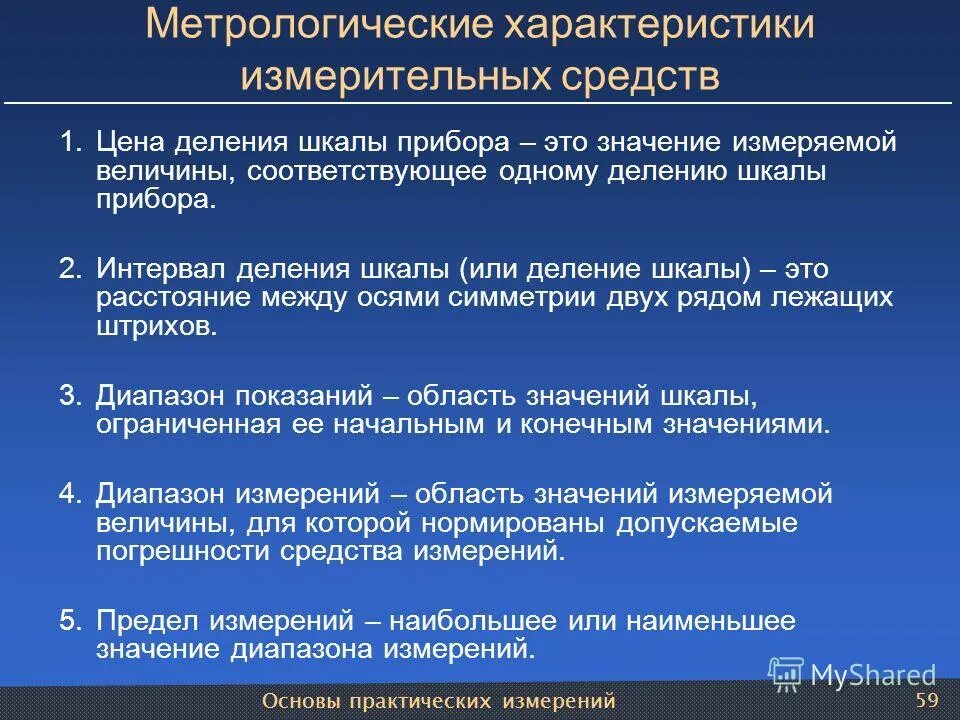 Метрологические характеристики измерительных средств

1. Цена деления шкалы прибора – это значение измеряемой величины, соответствующее одному делению шкалы прибора.

2. Интервал деления шкалы (или деление шкалы) – это расстояние между осями симметрии двух рядом лежащих штрихов.

3. Диапазон показаний – область значений шкалы, ограниченная ее начальным и конечным значениями.

4. Диапазон измерений – область значений измеряемой величины, для которой нормированы допускаемые погрешности средства измерений.

5. Предел измерений – наибольшее или наименьшее значение диапазона измерений.

MyShared

Основы практических измерений

59